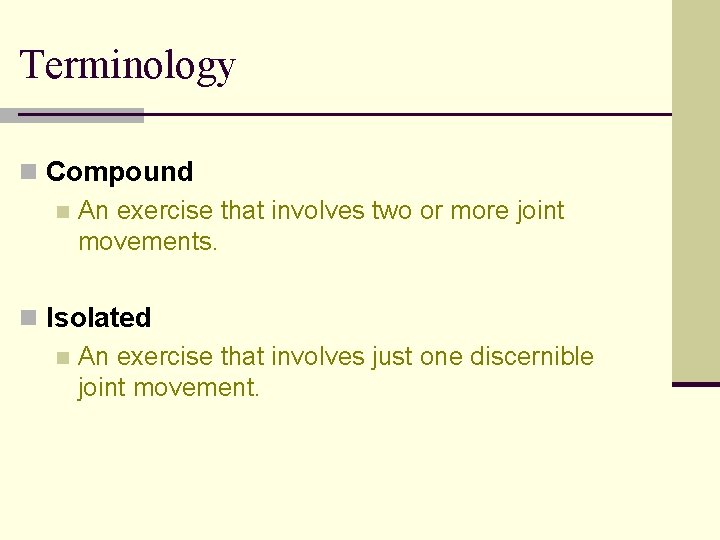 Terminology

Compound

An exercise that involves two or more joint movements.

Isolated

An exercise that involves just one discernible joint movement.